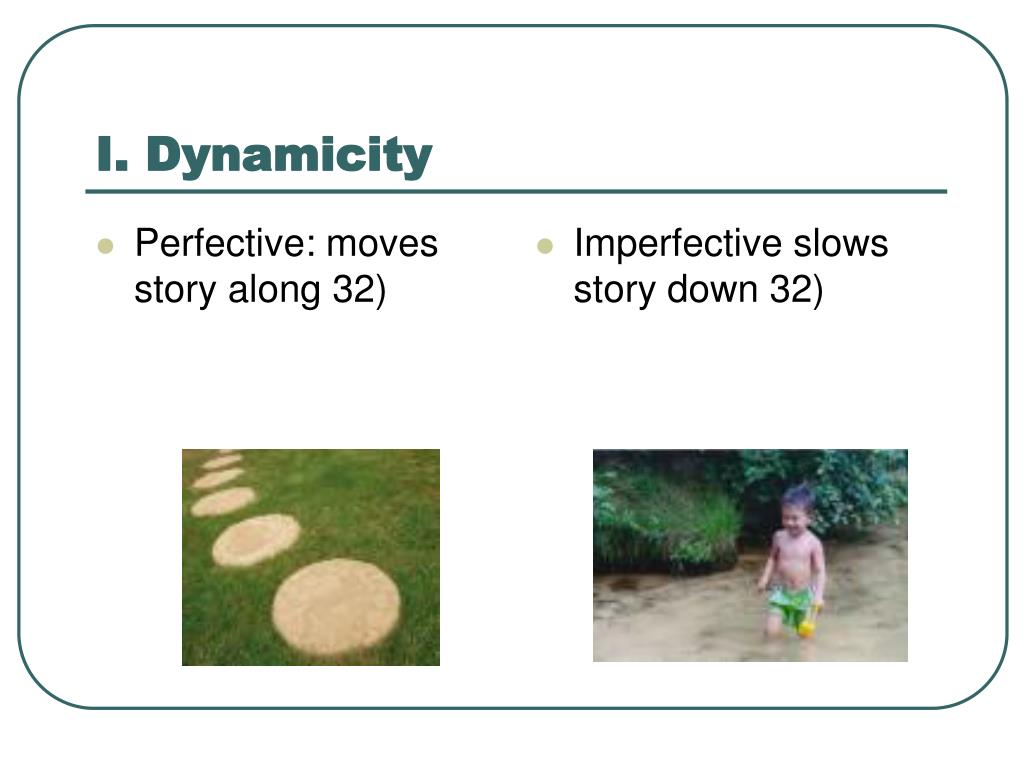 I. Dynamicity

- Perfective: moves story along 32)

- Imperfective slows story down 32)